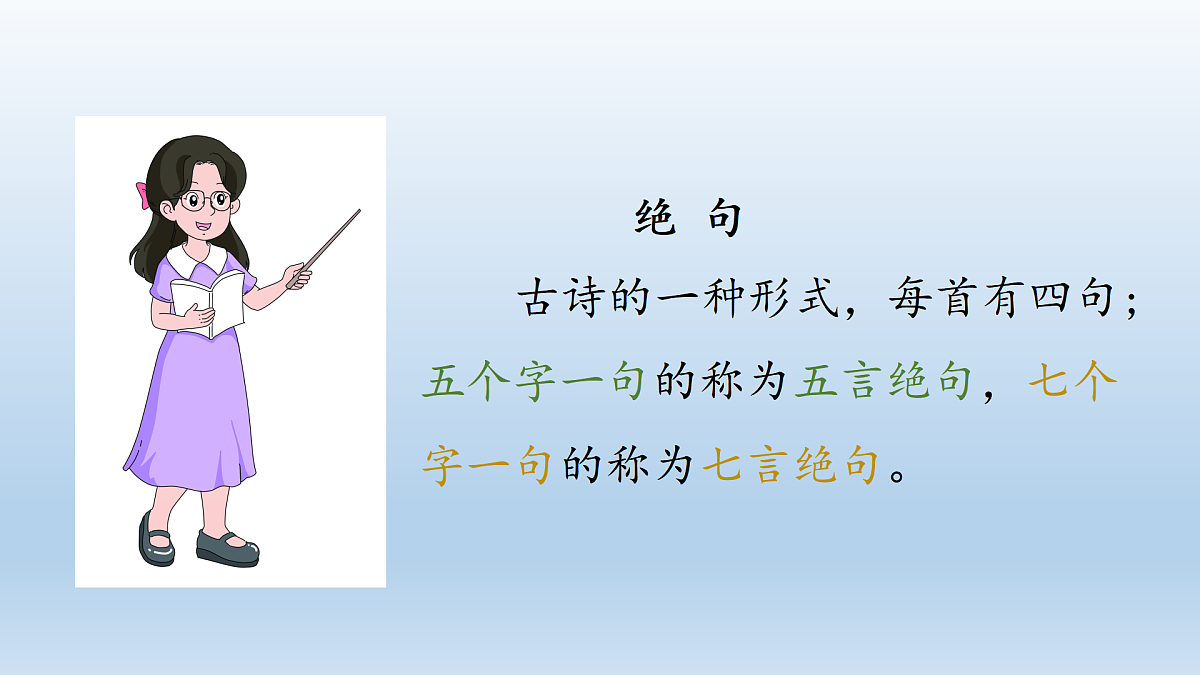 绝 句

古诗的一种形式，每首有四句；五个字一句的称为五言绝句，七个字一句的称为七言绝句。